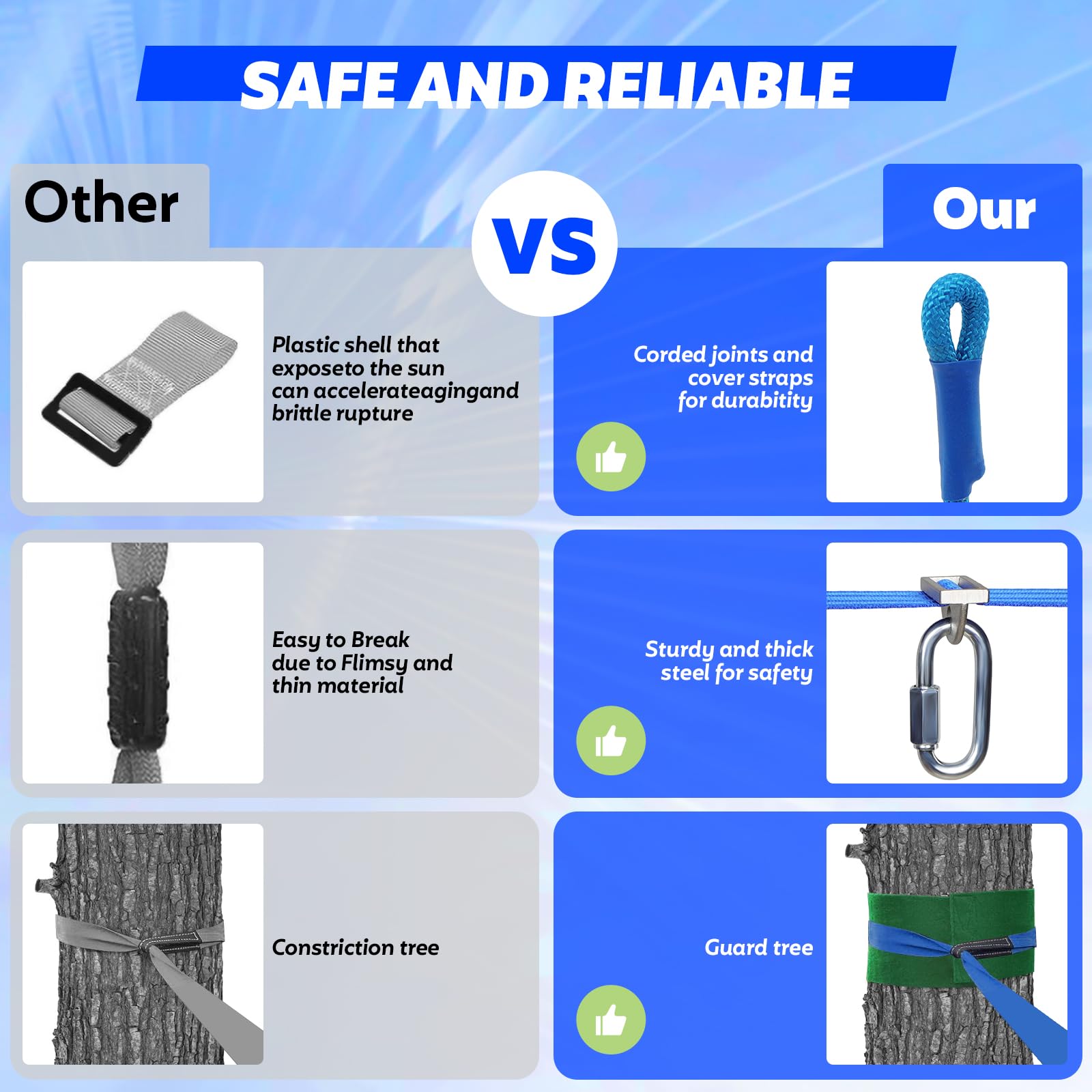 SAFE AND RELIABLE

Other

VS

Our

Plastic shell that exposeto the sun can accelerateagingand brittle rupture

Corded joints and cover straps for durabitity

Easy to Break due to Flimsy and thin material

Sturdy and thick steel for safety

Constriction tree

Guard tree